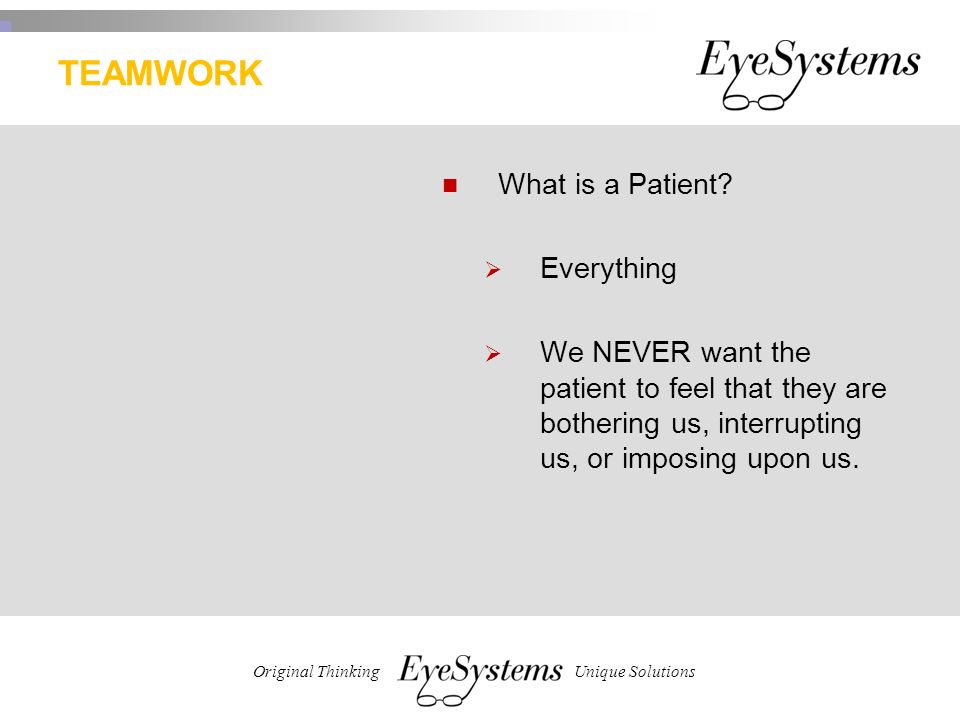 TEAMWORK

EyeSystems

What is a Patient?

Everything

We NEVER want the patient to feel that they are bothering us, interrupting us, or imposing upon us.

Original Thinking EyeSystems Unique Solutions